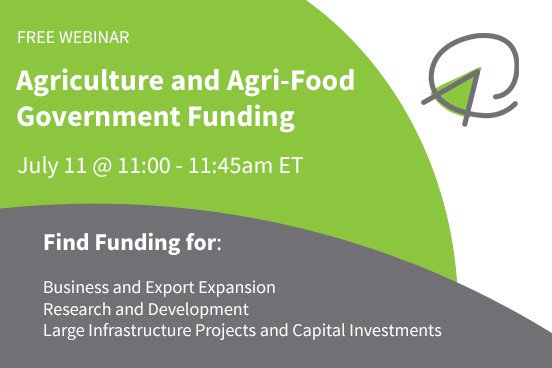 FREE WEBINAR

Agriculture and Agri-Food Government Funding

July 11 @ 11:00 - 11:45am ET

Find Funding for:

Business and Export Expansion
Research and Development
Large Infrastructure Projects and Capital Investments